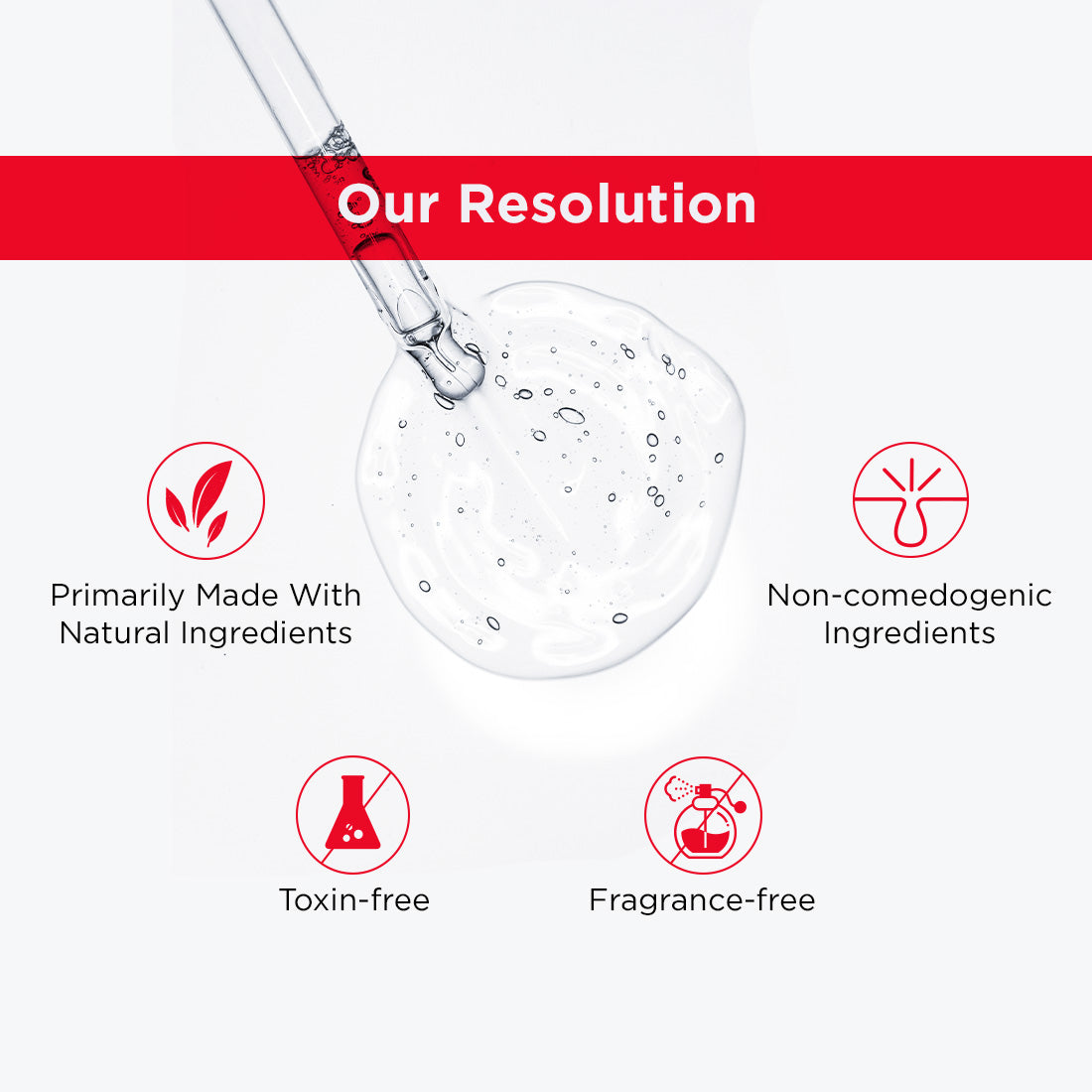 Our Resolution

Primarily Made With Natural Ingredients

Non-comedogenic Ingredients

Toxin-free

Fragrance-free